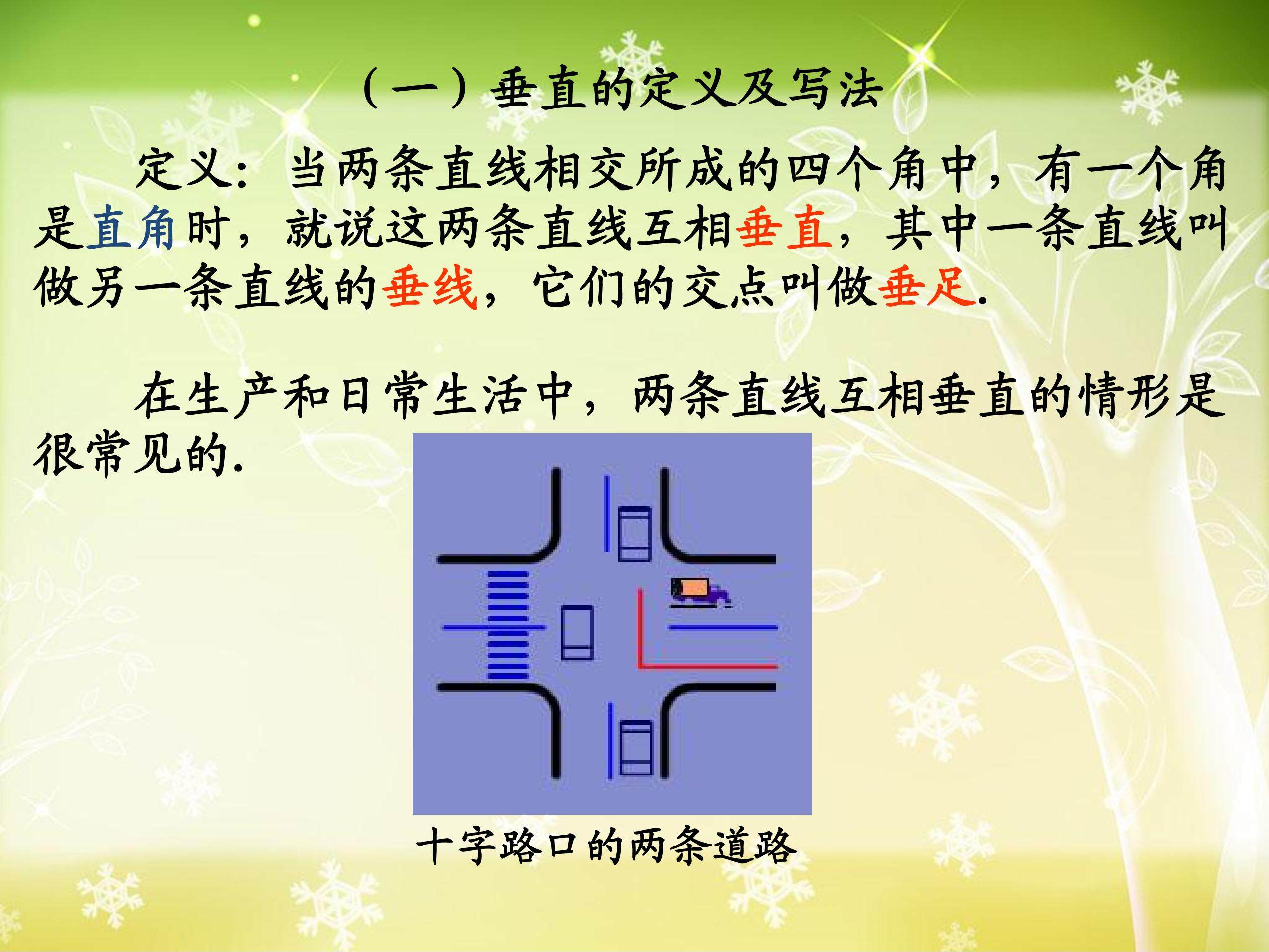 （一）垂直的定义及写法

定义：当两条直线相交所成的四个角中，有一个角是直角时，就说这两条直线互相垂直，其中一条直线叫做另一条直线的垂线，它们的交点叫做垂足.

在生产和日常生活中，两条直线互相垂直的情形是很常见的.

十字路口的两条道路